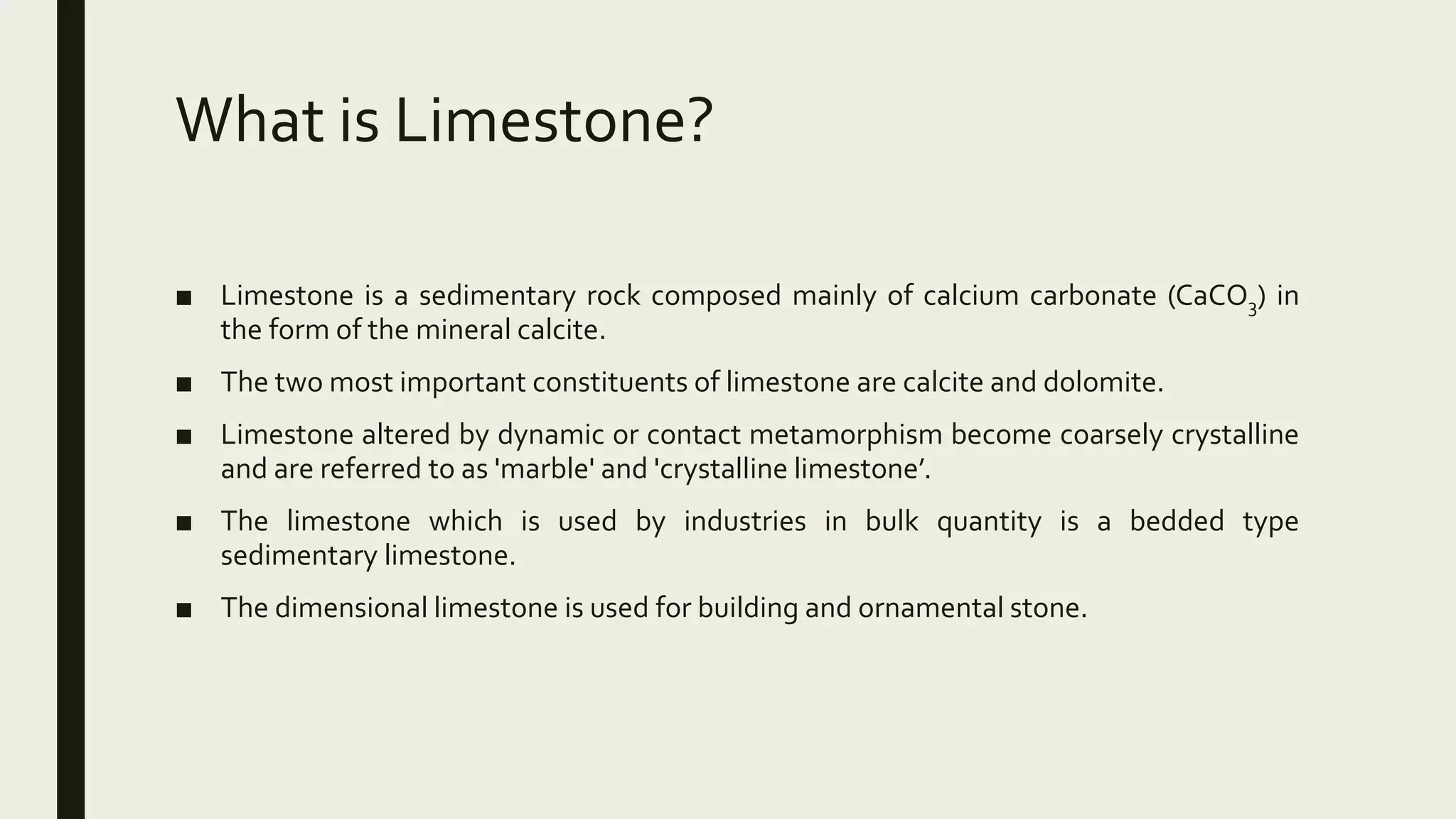 What is Limestone?

■ Limestone is a sedimentary rock composed mainly of calcium carbonate ($CaCO_3$) in the form of the mineral calcite.

■ The two most important constituents of limestone are calcite and dolomite.

■ Limestone altered by dynamic or contact metamorphism become coarsely crystalline and are referred to as 'marble' and 'crystalline limestone’.

■ The limestone which is used by industries in bulk quantity is a bedded type sedimentary limestone.

■ The dimensional limestone is used for building and ornamental stone.